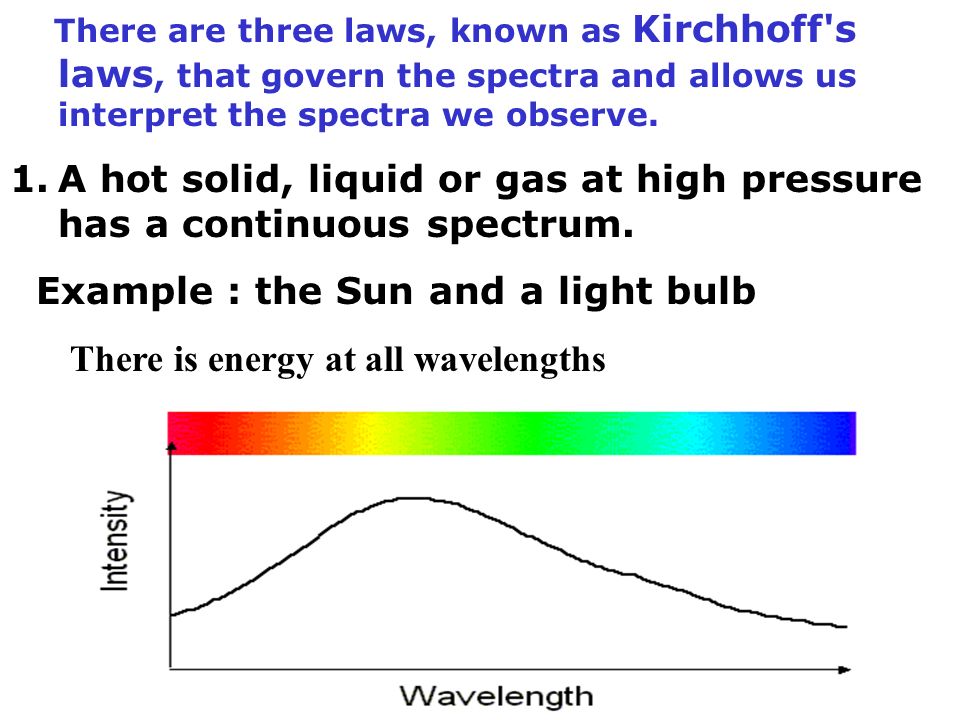 There are three laws, known as Kirchhoff's laws, that govern the spectra and allows us interpret the spectra we observe.

1. A hot solid, liquid or gas at high pressure has a continuous spectrum.

Example : the Sun and a light bulb

There is energy at all wavelengths

Intensity

Wavelength